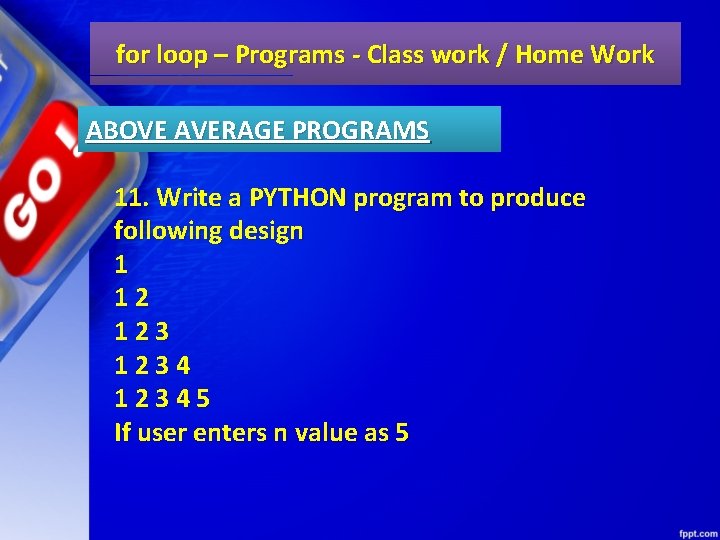 for loop – Programs - Class work / Home Work

ABOVE AVERAGE PROGRAMS

11. Write a PYTHON program to produce following design
1
1 2
1 2 3
1 2 3 4
1 2 3 4 5
If user enters n value as 5

GO !

fppt.com